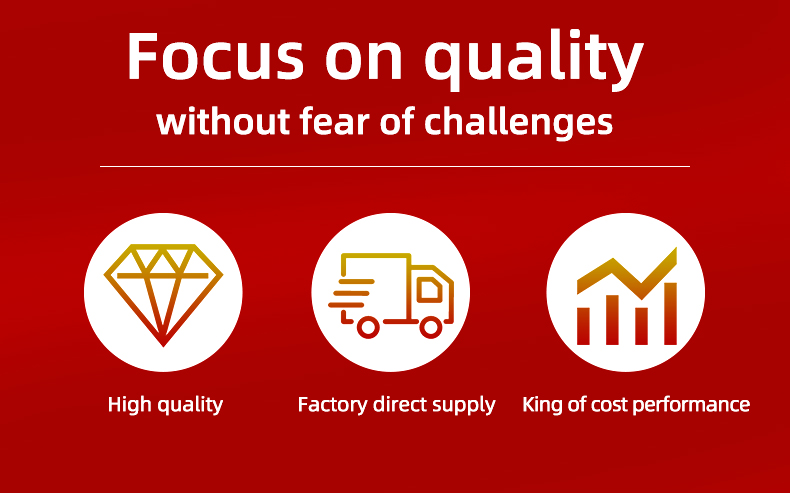 Focus on quality
without fear of challenges

High quality

Factory direct supply

King of cost performance